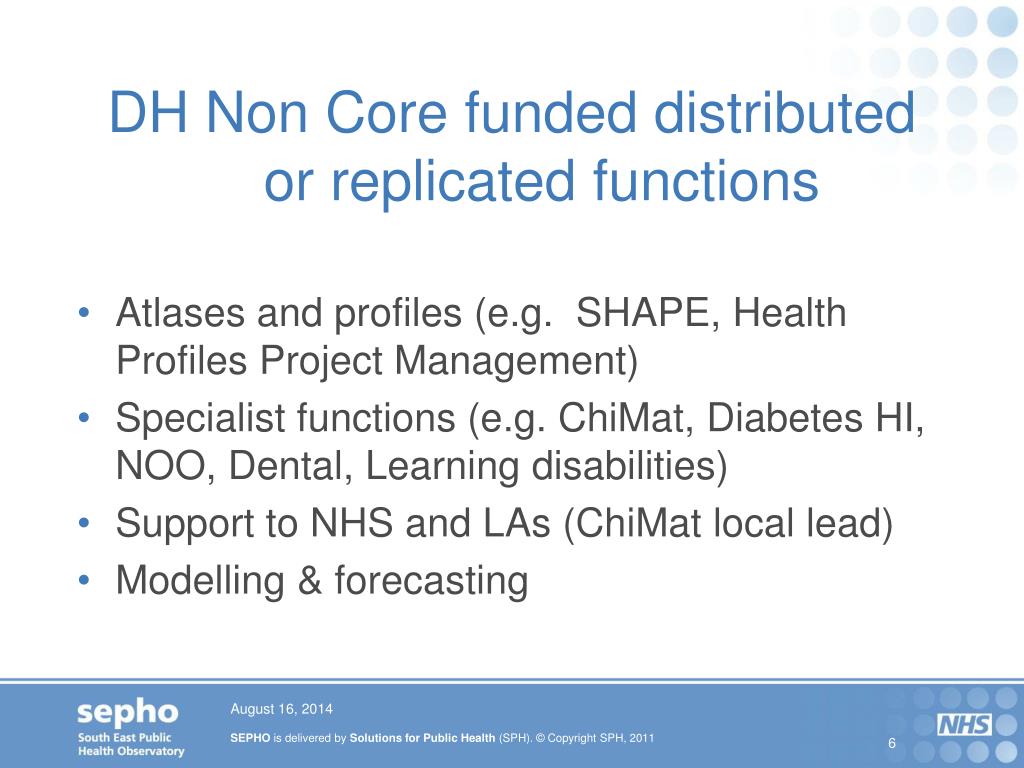 DH Non Core funded distributed or replicated functions

• Atlases and profiles (e.g.  SHAPE, Health Profiles Project Management)
• Specialist functions (e.g. ChiMat, Diabetes HI, NOO, Dental, Learning disabilities)
• Support to NHS and LAs (ChiMat local lead)
• Modelling & forecasting

sepho
South East Public Health Observatory

August 16, 2014

SEPHO is delivered by Solutions for Public Health (SPH). © Copyright SPH, 2011

NHS

6